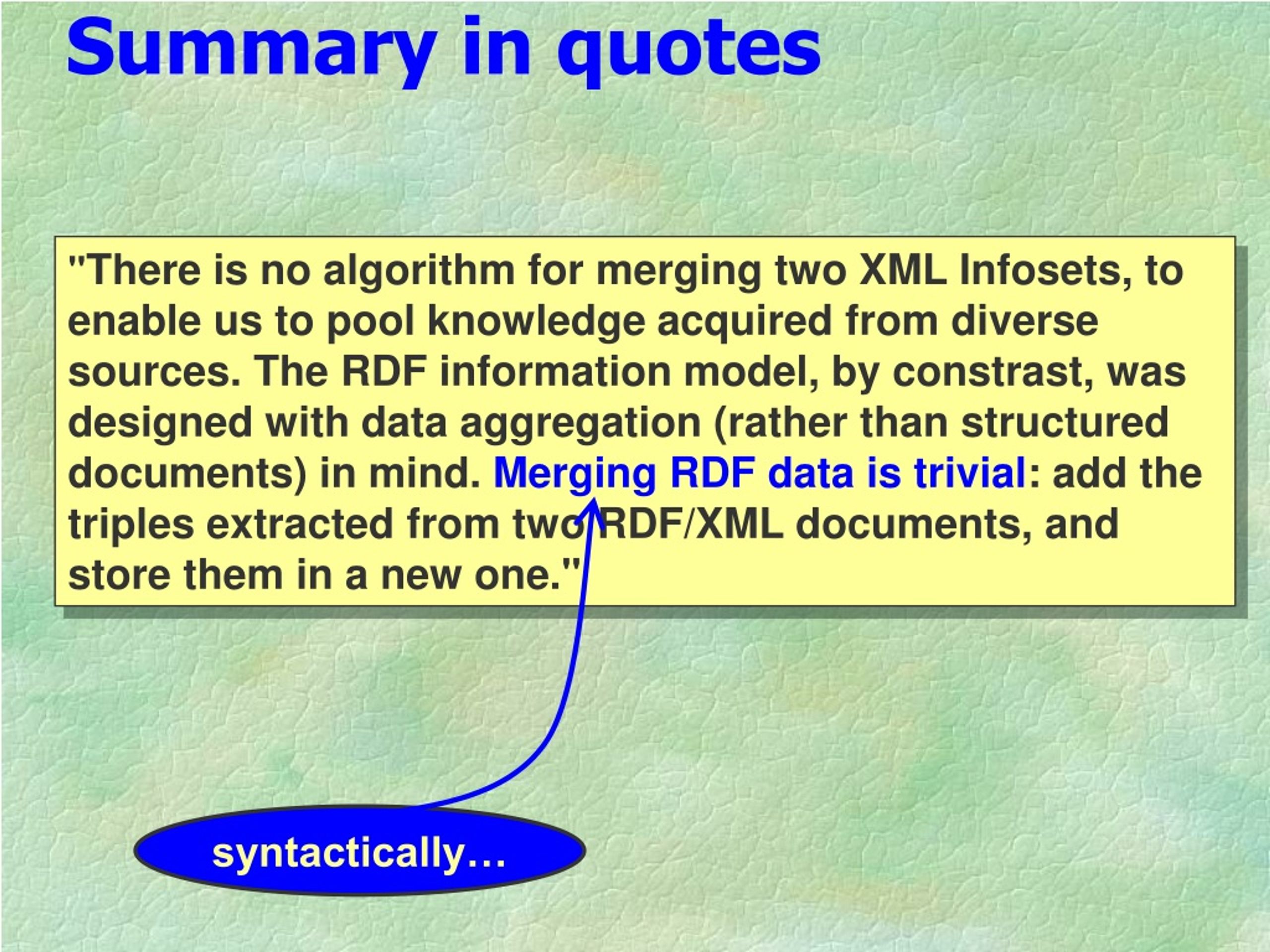 Summary in quotes

"There is no algorithm for merging two XML Infosets, to enable us to pool knowledge acquired from diverse sources. The RDF information model, by constrast, was designed with data aggregation (rather than structured documents) in mind. Merging RDF data is trivial: add the triples extracted from two RDF/XML documents, and store them in a new one."

syntactically…